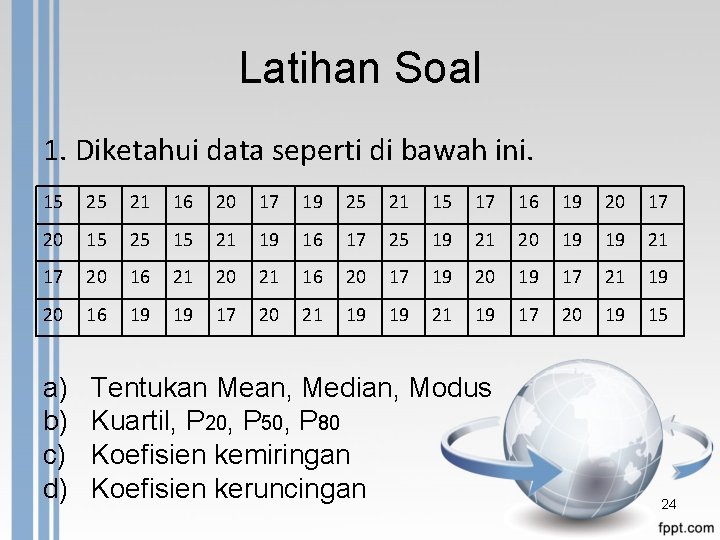 Latihan Soal

1. Diketahui data seperti di bawah ini.

| 15 | 25 | 21 | 16 | 20 | 17 | 19 | 25 | 21 | 15 | 17 | 16 | 19 | 20 | 17 |
|---|---|---|---|---|---|---|---|---|---|---|---|---|---|---|
| 20 | 15 | 25 | 15 | 21 | 19 | 16 | 17 | 25 | 19 | 21 | 20 | 19 | 19 | 21 |
| 17 | 20 | 16 | 21 | 20 | 21 | 16 | 20 | 17 | 19 | 20 | 19 | 17 | 21 | 19 |
| 20 | 16 | 19 | 19 | 17 | 20 | 21 | 19 | 19 | 21 | 19 | 17 | 20 | 19 | 15 |

a) Tentukan Mean, Median, Modus
b) Kuartil, $P_{20}$, $P_{50}$, $P_{80}$
c) Koefisien kemiringan
d) Koefisien keruncingan

24

fppt.com